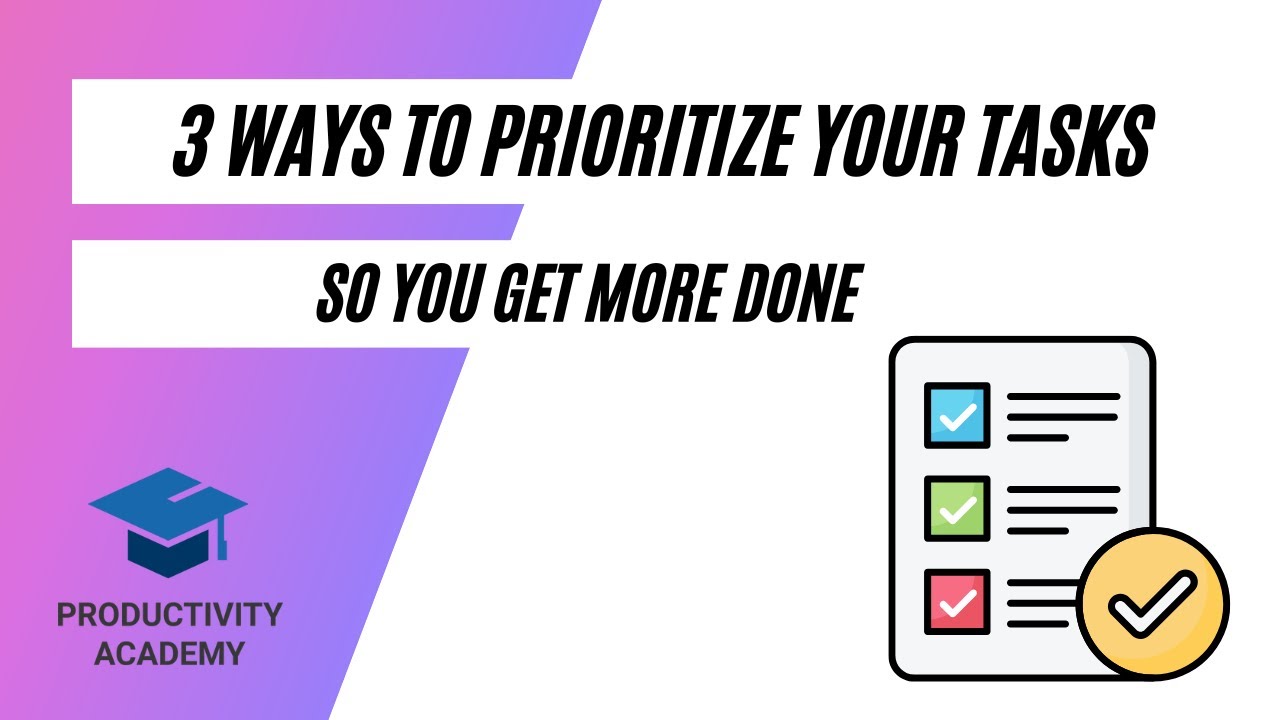 3 WAYS TO PRIORITIZE YOUR TASKS

SO YOU GET MORE DONE

PRODUCTIVITY ACADEMY